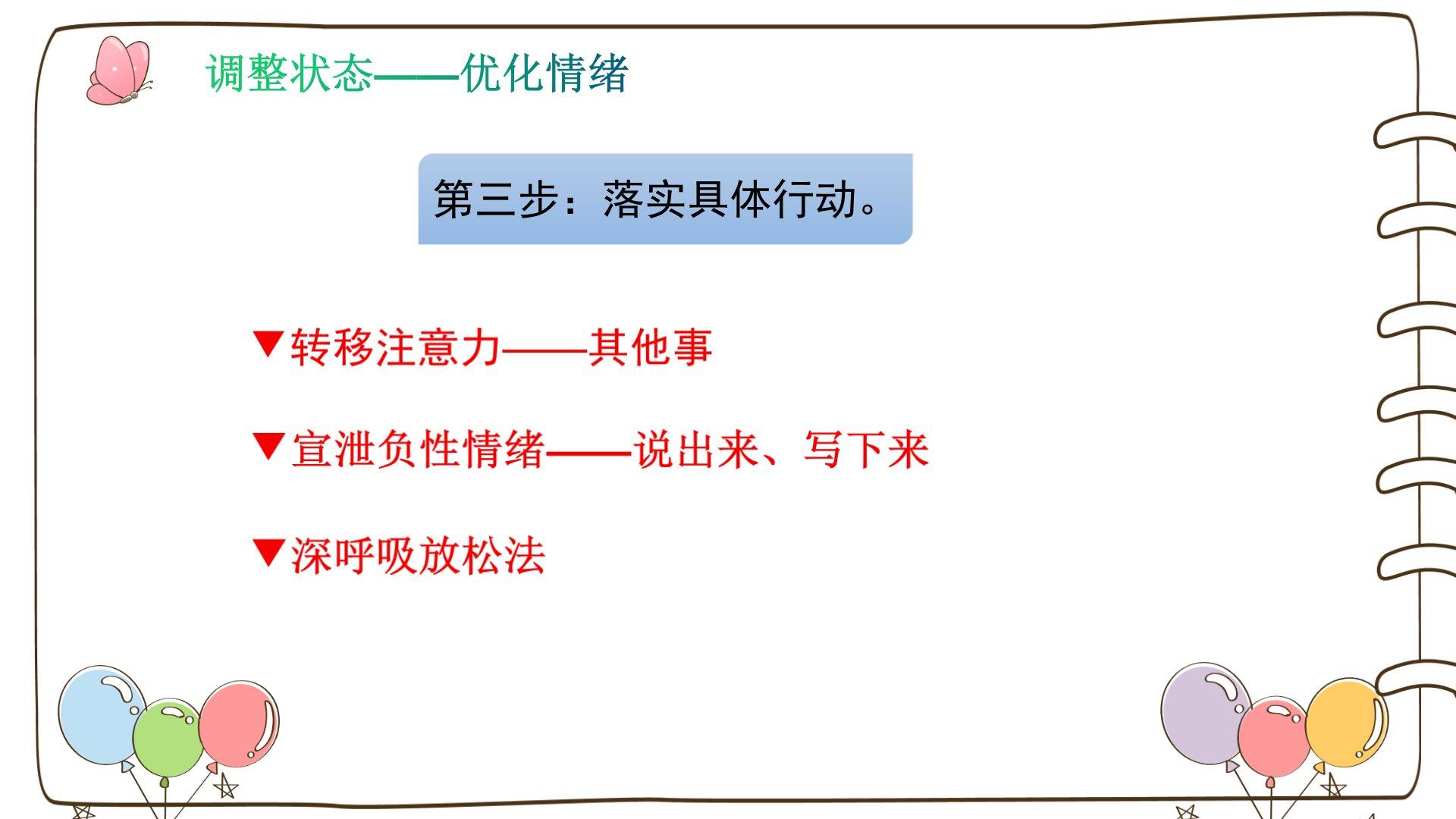 调整状态——优化情绪

第三步：落实具体行动。

▼转移注意力——其他事

▼宣泄负性情绪——说出来、写下来

▼深呼吸放松法